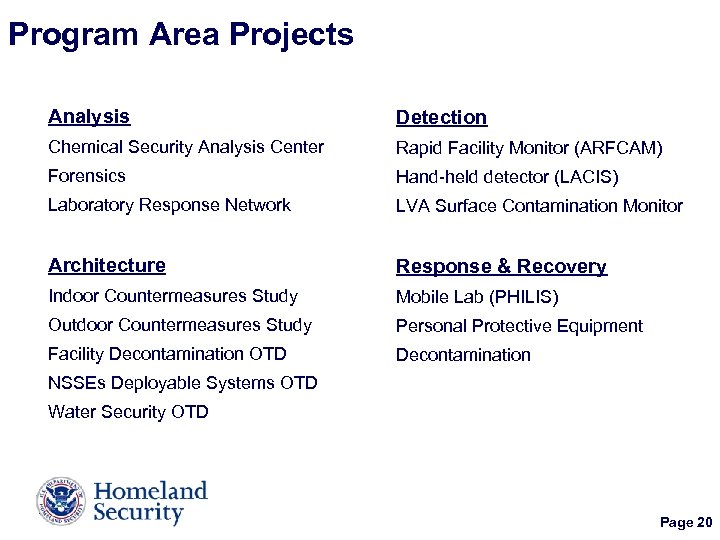 Program Area Projects

Analysis
Chemical Security Analysis Center
Forensics
Laboratory Response Network

Architecture
Indoor Countermeasures Study
Outdoor Countermeasures Study
Facility Decontamination OTD
NSSEs Deployable Systems OTD
Water Security OTD

Detection
Rapid Facility Monitor (ARFCAM)
Hand-held detector (LACIS)
LVA Surface Contamination Monitor

Response & Recovery
Mobile Lab (PHILIS)
Personal Protective Equipment
Decontamination

U.S. DEPARTMENT OF HOMELAND SECURITY
Homeland Security

Page 20